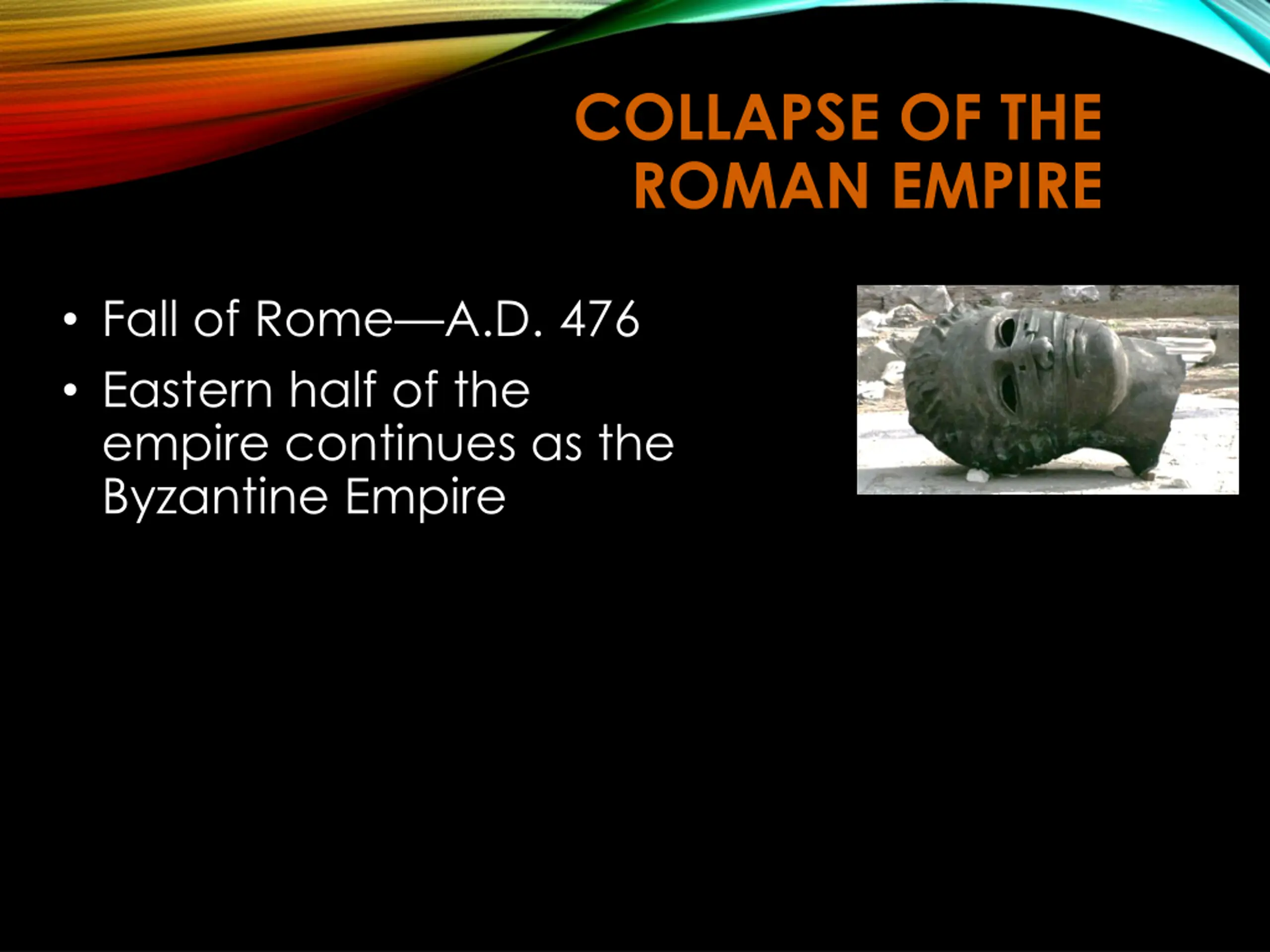 COLLAPSE OF THE ROMAN EMPIRE

• Fall of Rome—A.D. 476
• Eastern half of the empire continues as the Byzantine Empire